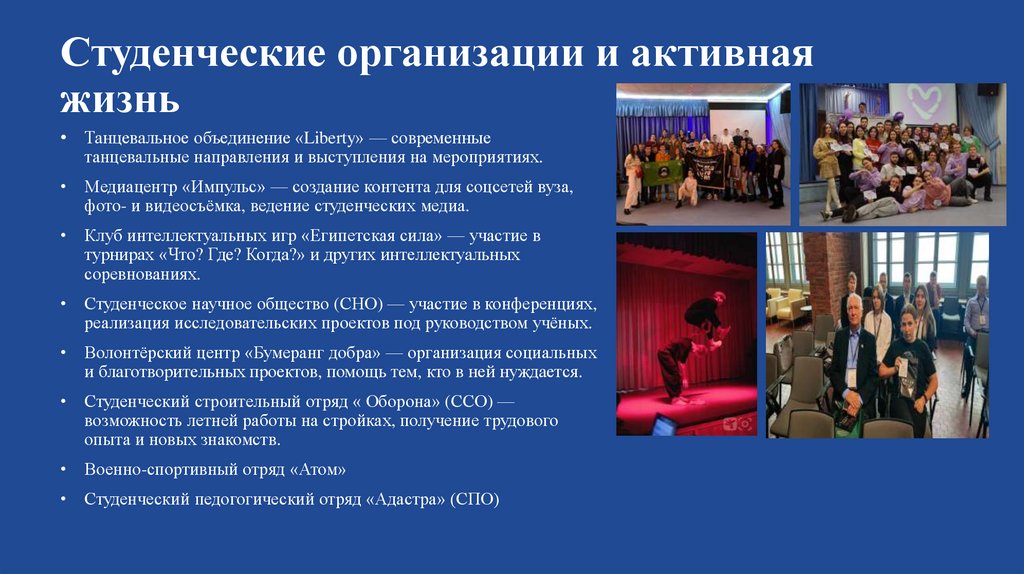 Студенческие организации и активная жизнь

• Танцевальное объединение «Liberty» — современные танцевальные направления и выступления на мероприятиях.

• Медиацентр «Импульс» — создание контента для соцсетей вуза, фото- и видеосъёмка, ведение студенческих медиа.

• Клуб интеллектуальных игр «Египетская сила» — участие в турнирах «Что? Где? Когда?» и других интеллектуальных соревнованиях.

• Студенческое научное общество (СНО) — участие в конференциях, реализация исследовательских проектов под руководством учёных.

• Волонтёрский центр «Бумеранг добра» — организация социальных и благотворительных проектов, помощь тем, кто в ней нуждается.

• Студенческий строительный отряд « Оборона» (ССО) — возможность летней работы на стройках, получение трудового опыта и новых знакомств.

• Военно-спортивный отряд «Атом»

• Студенческий педогогический отряд «Адастра» (СПО)